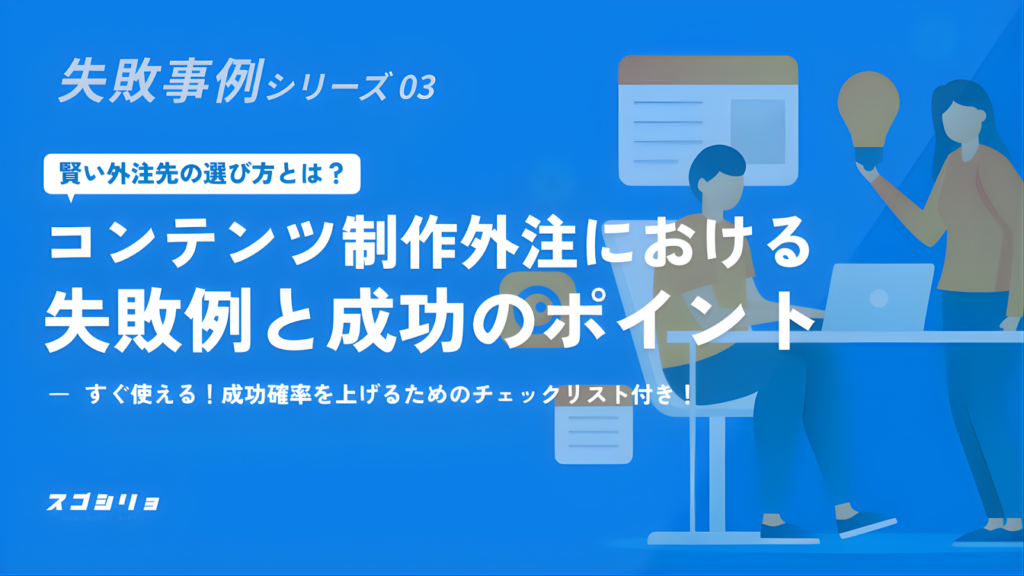 失敗事例シリーズ 03

賢い外注先の選び方とは？

コンテンツ制作外注における
失敗例と成功のポイント

— すぐ使える！成功確率を上げるためのチェックリスト付き！

スゴシリョ